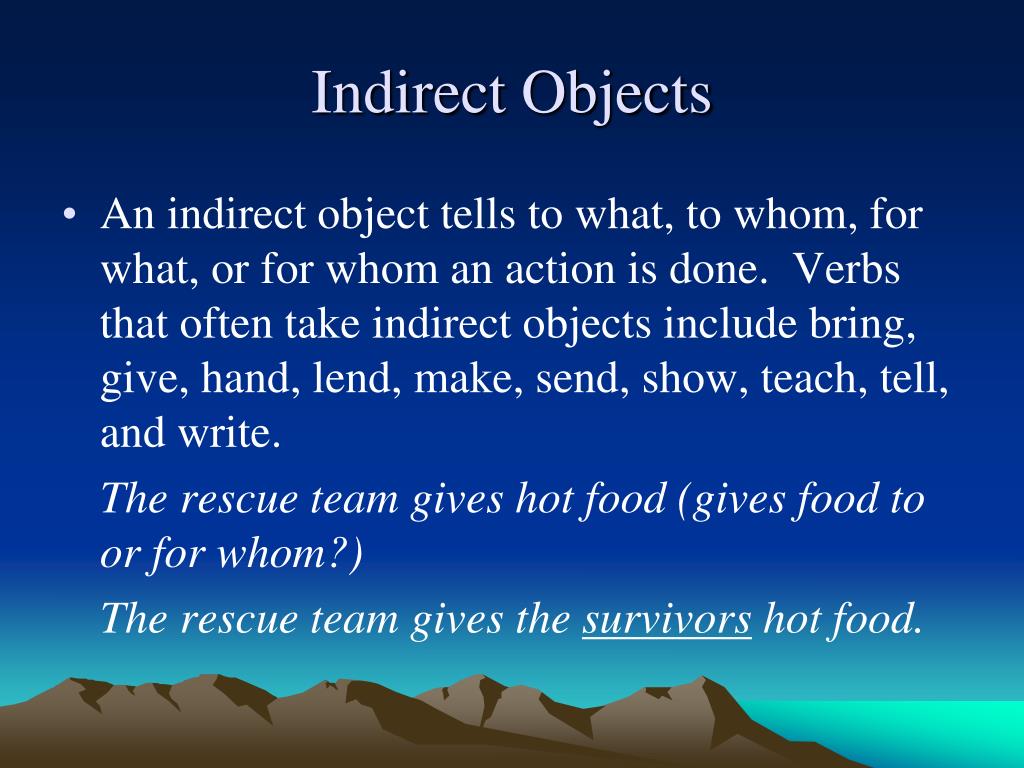 Indirect Objects

• An indirect object tells to what, to whom, for what, or for whom an action is done. Verbs that often take indirect objects include bring, give, hand, lend, make, send, show, teach, tell, and write.

The rescue team gives hot food (gives food to or for whom?)

The rescue team gives the survivors hot food.